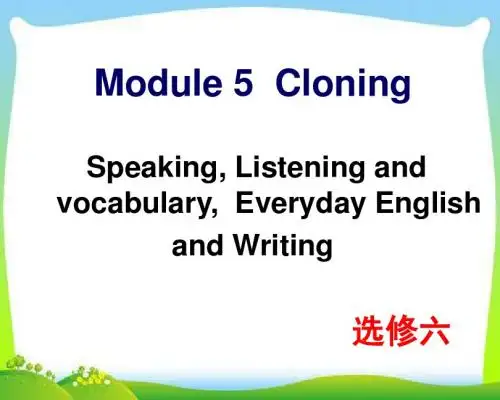 Module 5 Cloning

Speaking, Listening and vocabulary, Everyday English and Writing

选修六